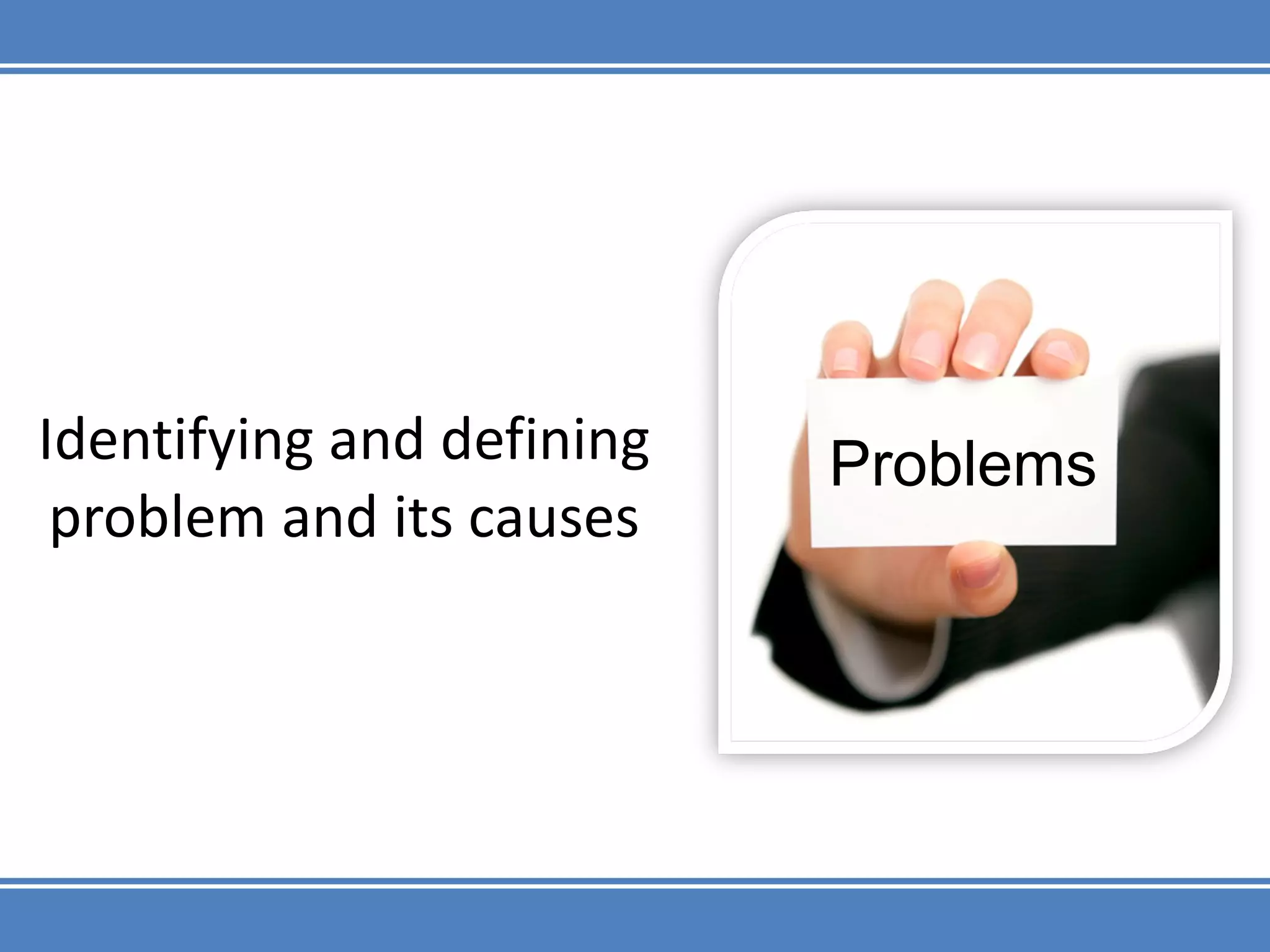 Identifying and defining problem and its causes

Problems